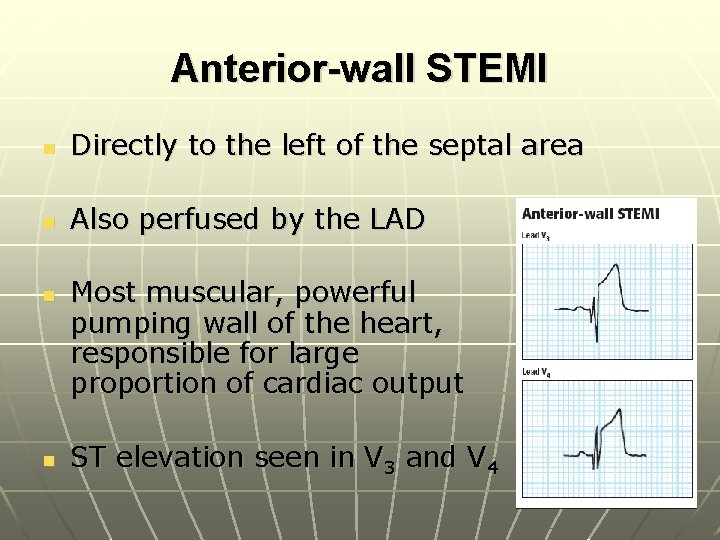 Anterior-wall STEMI

Directly to the left of the septal area

Also perfused by the LAD

Most muscular, powerful pumping wall of the heart, responsible for large proportion of cardiac output

ST elevation seen in $V_3$ and $V_4$

Anterior-wall STEMI

Lead $V_3$

Lead $V_4$